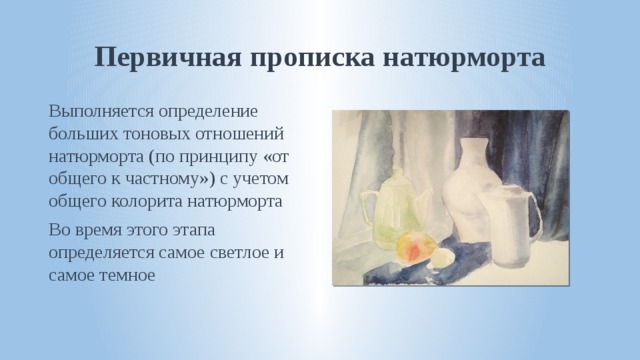 Первичная прописка натюрморта

Выполняется определение больших тоновых отношений натюрморта (по принципу «от общего к частному») с учетом общего колорита натюрморта

Во время этого этапа определяется самое светлое и самое темное